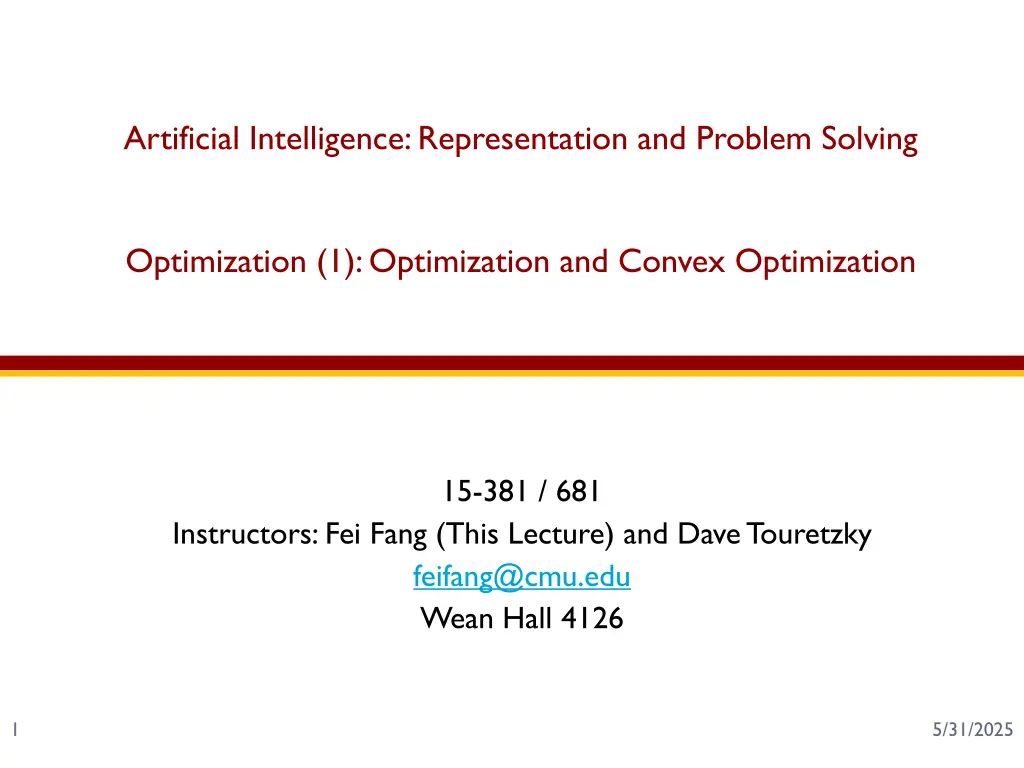 Artificial Intelligence: Representation and Problem Solving

Optimization (1): Optimization and Convex Optimization

15-381 / 681
Instructors: Fei Fang (This Lecture) and Dave Touretzky
feifang@cmu.edu
Wean Hall 4126

1

5/31/2025